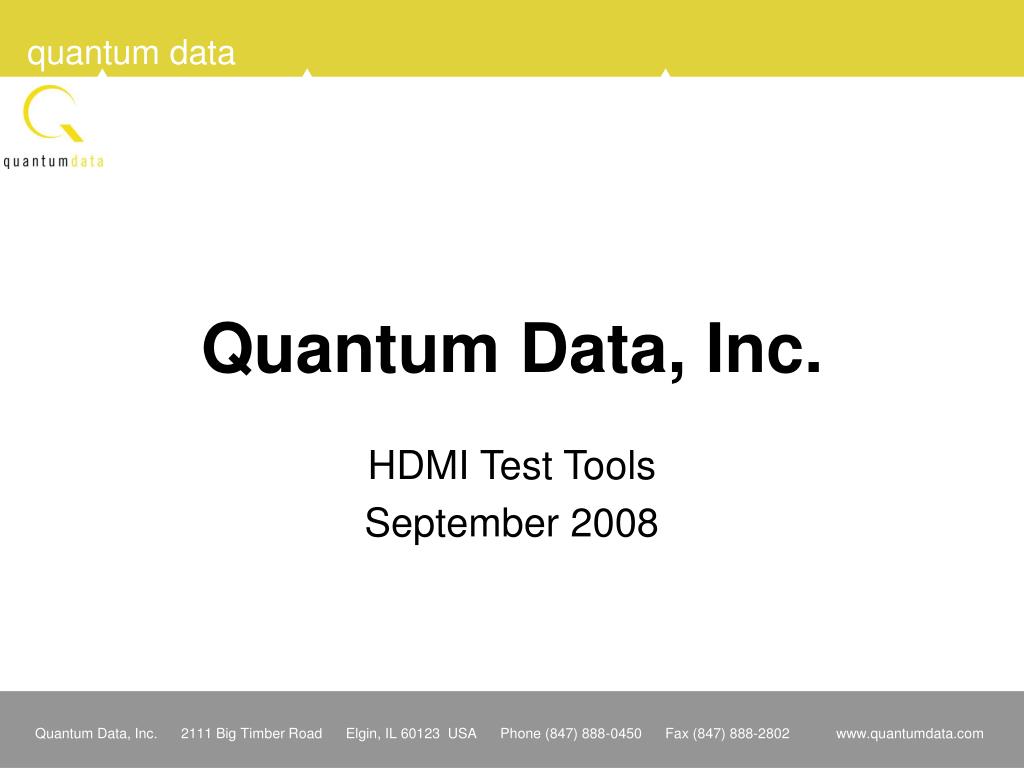 quantum data

quantumdata

Quantum Data, Inc.

HDMI Test Tools
September 2008

Quantum Data, Inc. 2111 Big Timber Road Elgin, IL 60123 USA Phone (847) 888-0450 Fax (847) 888-2802 www.quantumdata.com